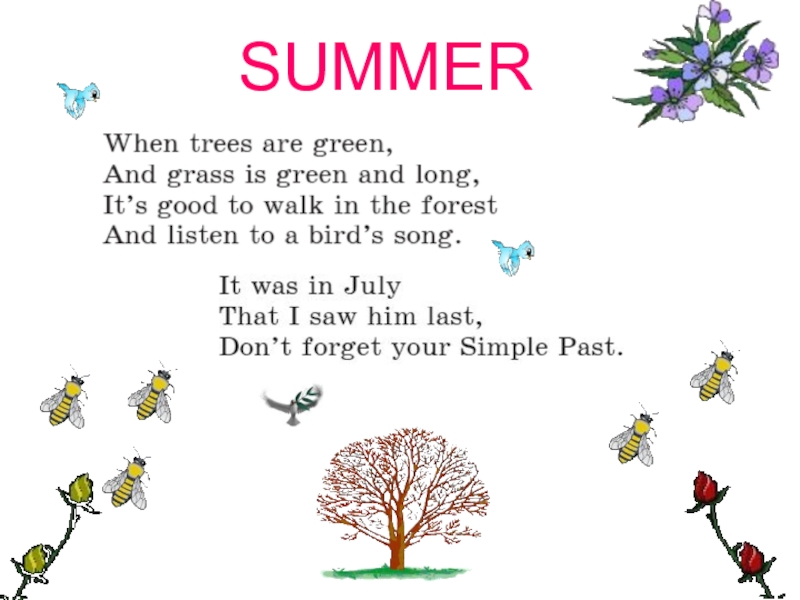 SUMMER

When trees are green,
And grass is green and long,
It’s good to walk in the forest
And listen to a bird’s song.

It was in July
That I saw him last,
Don’t forget your Simple Past.